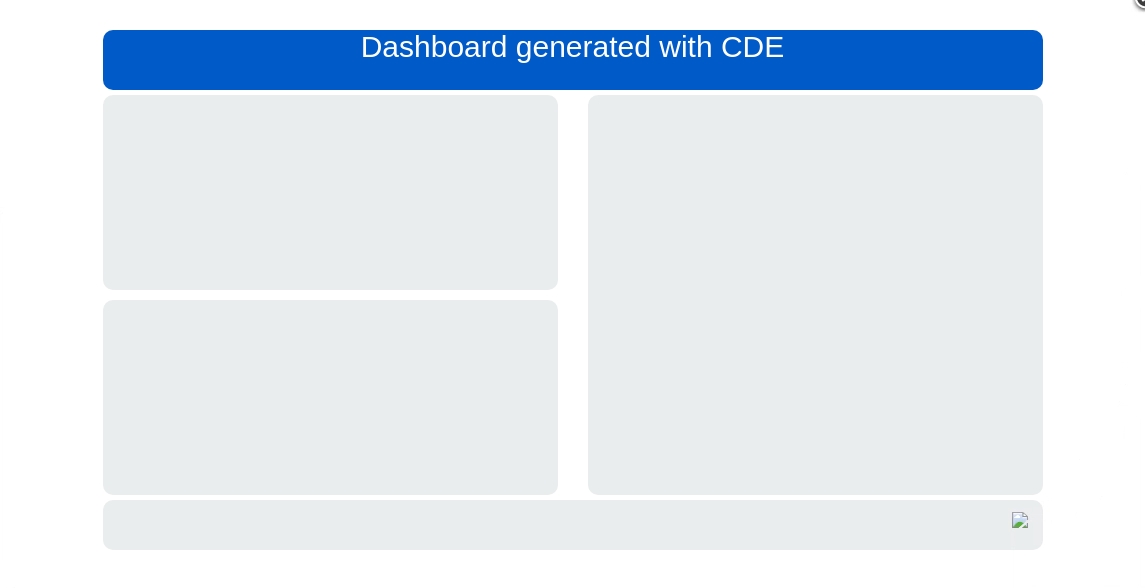 Dashboard generated with CDE